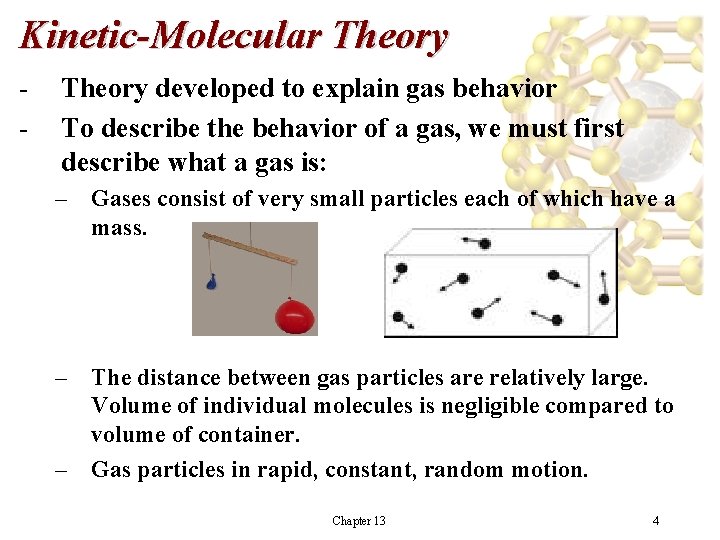 Kinetic-Molecular Theory

- Theory developed to explain gas behavior

- To describe the behavior of a gas, we must first describe what a gas is:

– Gases consist of very small particles each of which have a mass.

– The distance between gas particles are relatively large. Volume of individual molecules is negligible compared to volume of container.

– Gas particles in rapid, constant, random motion.

Chapter 13

4